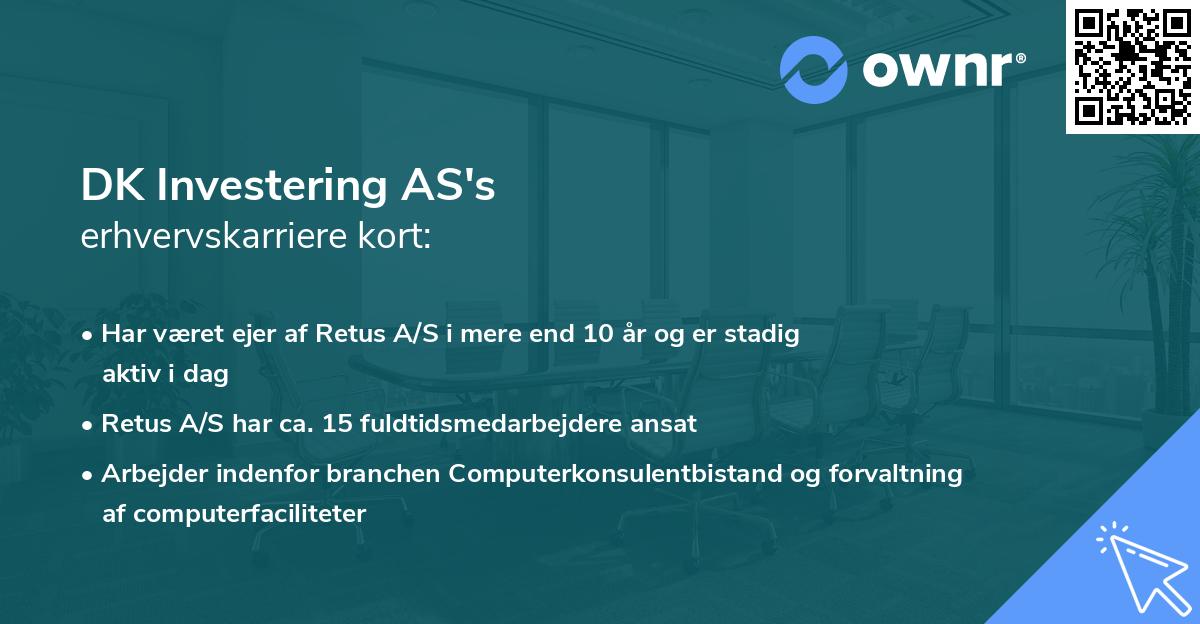 ownr®

DK Investering AS's
erhvervskarriere kort:

• Har været ejer af Retus A/S i mere end 10 år og er stadig aktiv i dag
• Retus A/S har ca. 15 fuldtidsmedarbejdere ansat
• Arbejder indenfor branchen Computerkonsulentbistand og forvaltning af computerfaciliteter